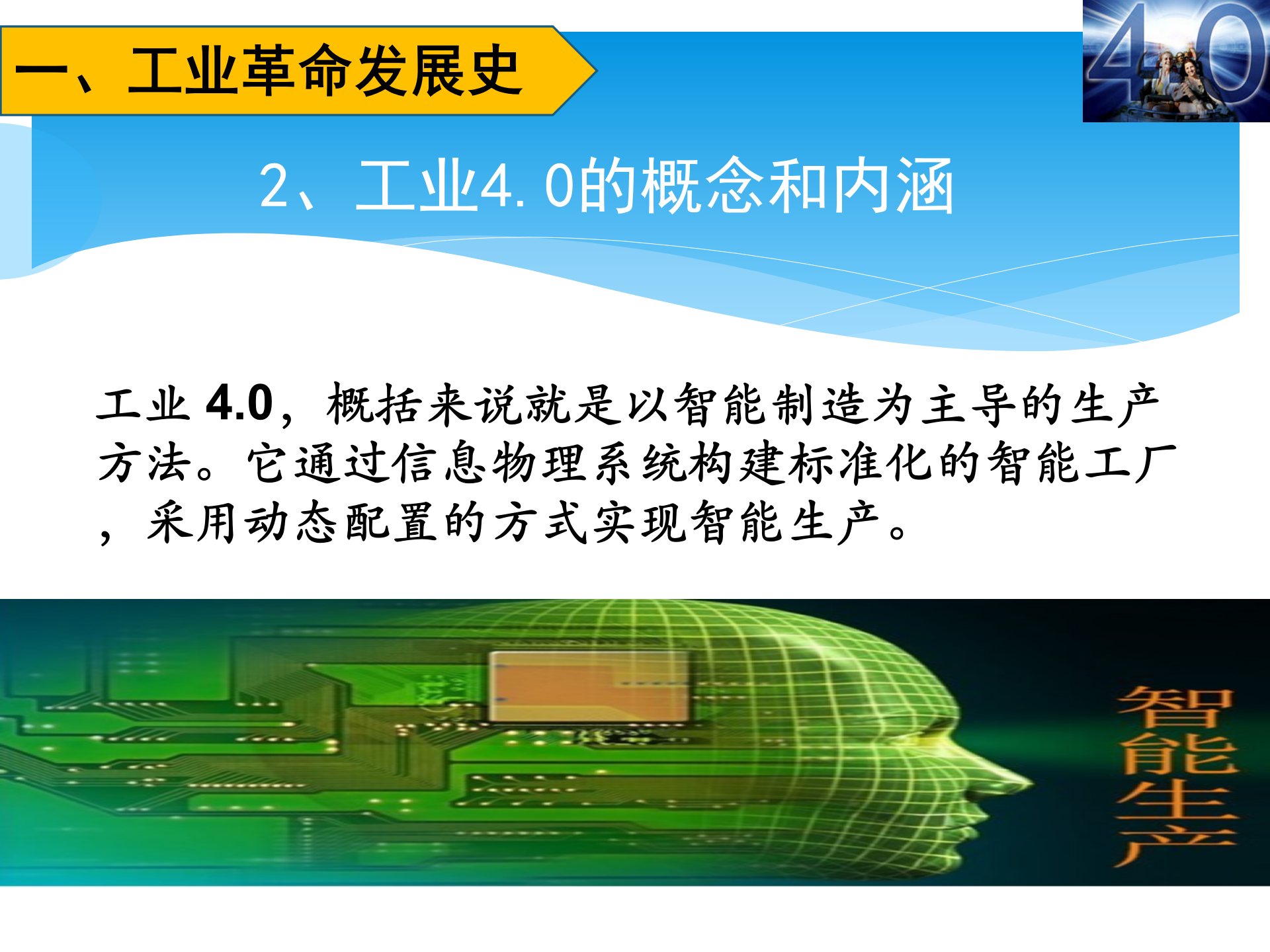 一、工业革命发展史

4.0

2、工业4.0的概念和内涵

工业 4.0，概括来说就是以智能制造为主导的生产方法。它通过信息物理系统构建标准化的智能工厂，采用动态配置的方式实现智能生产。

智能生产